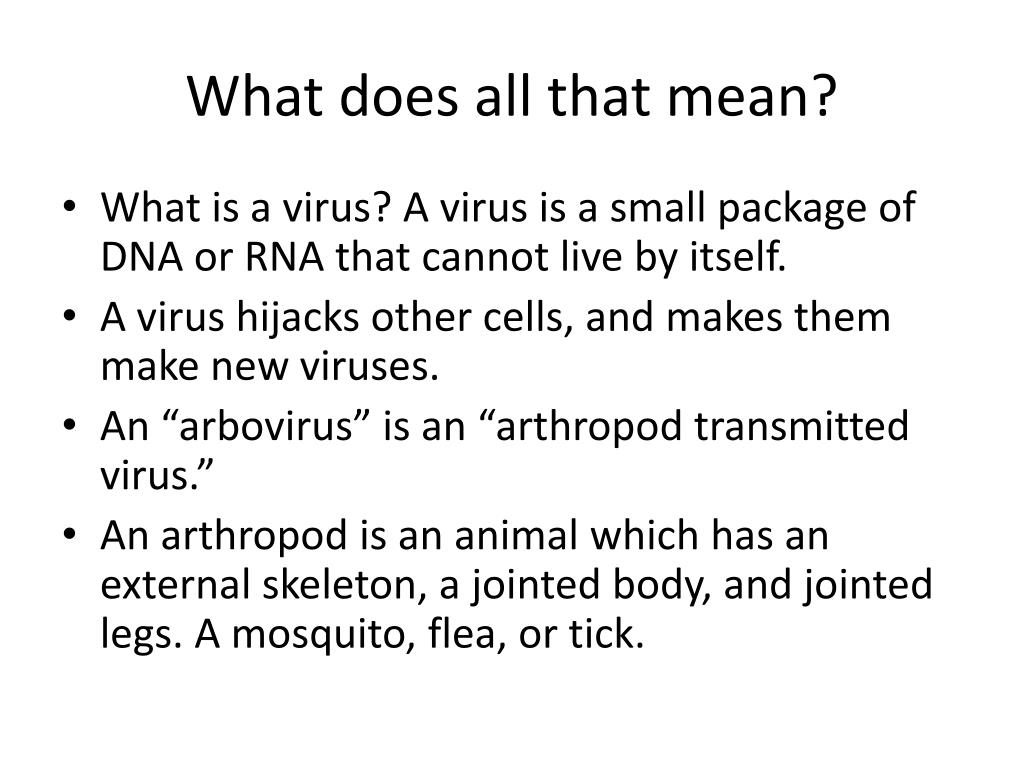 What does all that mean?

• What is a virus? A virus is a small package of DNA or RNA that cannot live by itself.
• A virus hijacks other cells, and makes them make new viruses.
• An “arbovirus” is an “arthropod transmitted virus.”
• An arthropod is an animal which has an external skeleton, a jointed body, and jointed legs. A mosquito, flea, or tick.